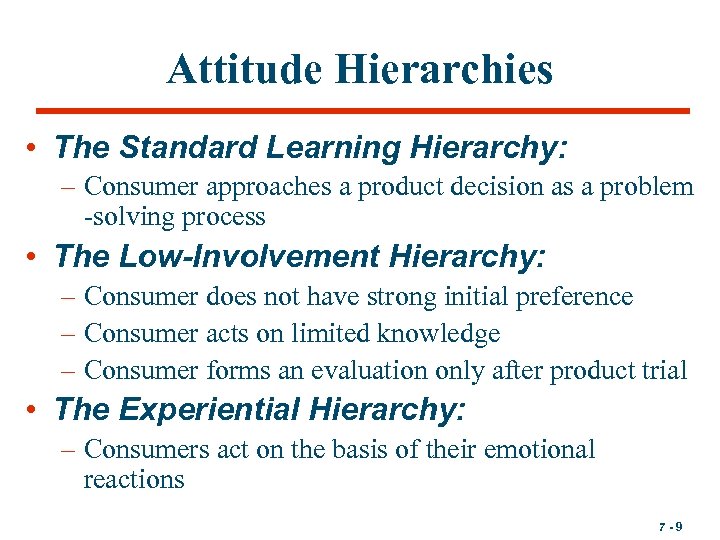 Attitude Hierarchies

• The Standard Learning Hierarchy:
– Consumer approaches a product decision as a problem -solving process

• The Low-Involvement Hierarchy:
– Consumer does not have strong initial preference
– Consumer acts on limited knowledge
– Consumer forms an evaluation only after product trial

• The Experiential Hierarchy:
– Consumers act on the basis of their emotional reactions

7 - 9